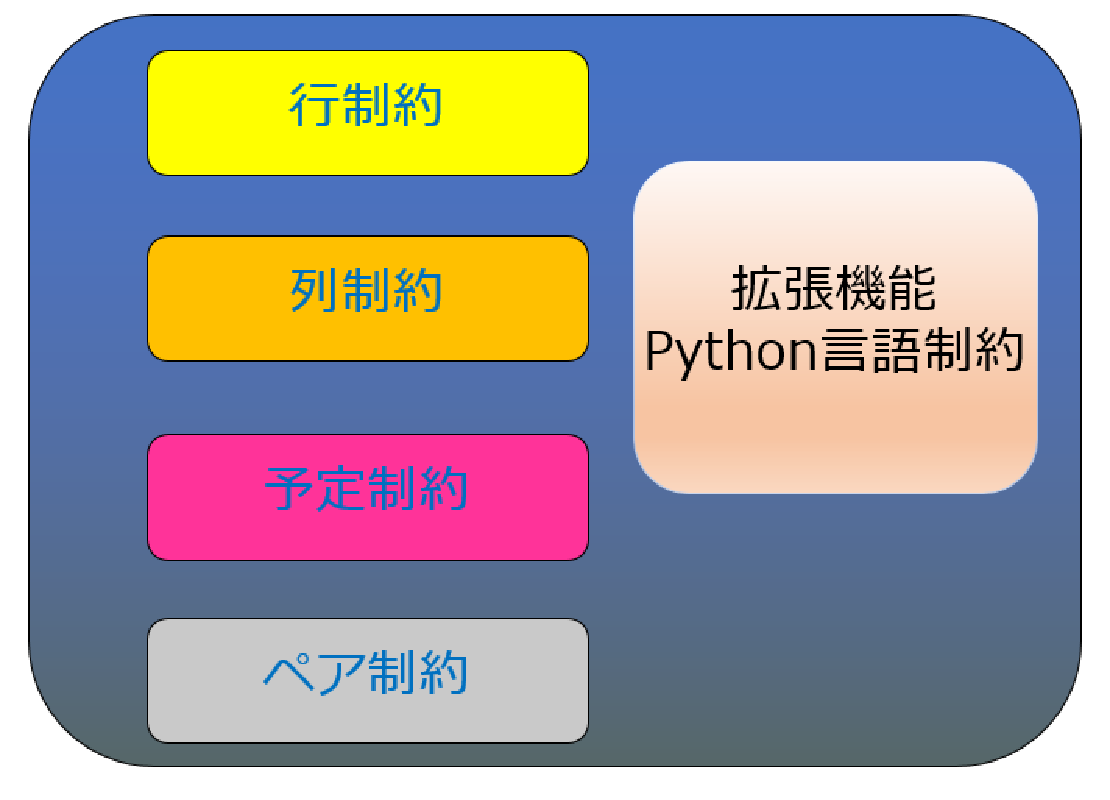 行制約

列制約

予定制約

ペア制約

拡張機能
Python言語制約